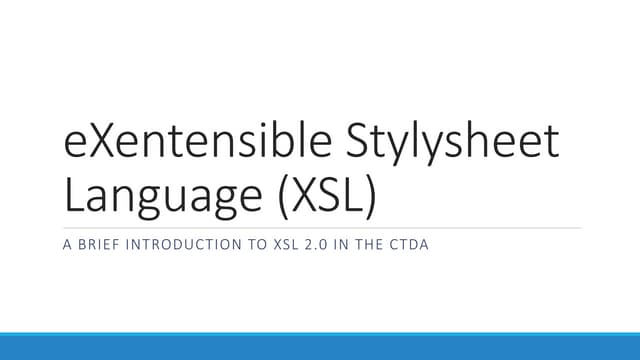 eXentensible Stylysheet Language (XSL)

A BRIEF INTRODUCTION TO XSL 2.0 IN THE CTDA